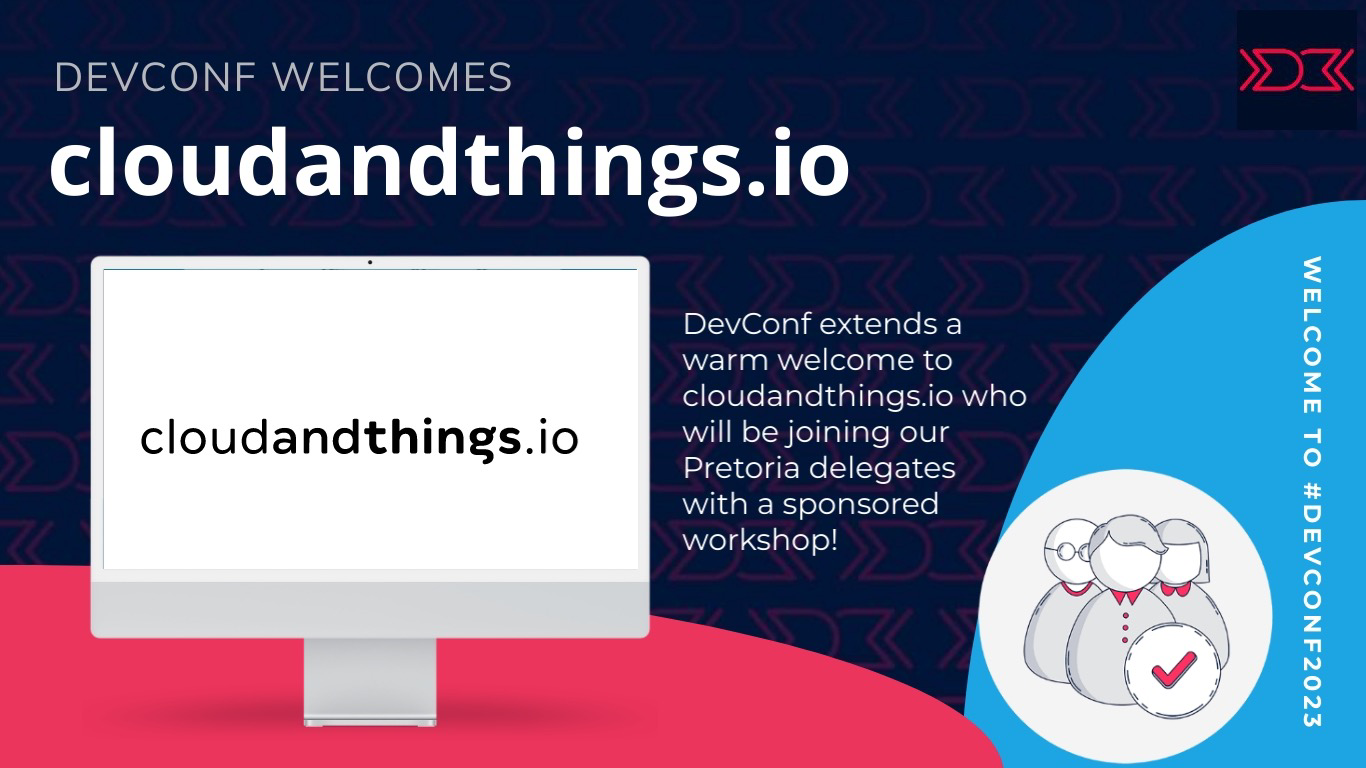 DEVCONF WELCOMES
cloudandthings.io

cloudandthings.io

DevConf extends a warm welcome to cloudandthings.io who will be joining our Pretoria delegates with a sponsored workshop!

WELCOME TO #DEVCONF2023